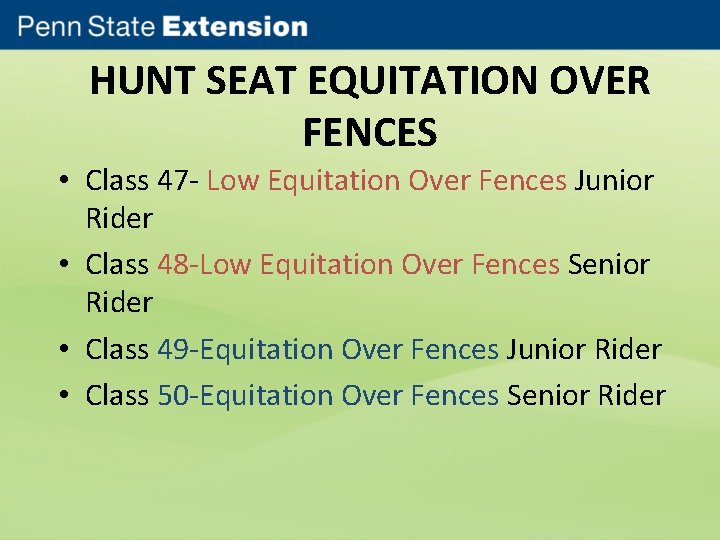 Penn State Extension

HUNT SEAT EQUITATION OVER FENCES

• Class 47- Low Equitation Over Fences Junior Rider
• Class 48-Low Equitation Over Fences Senior Rider
• Class 49-Equitation Over Fences Junior Rider
• Class 50-Equitation Over Fences Senior Rider